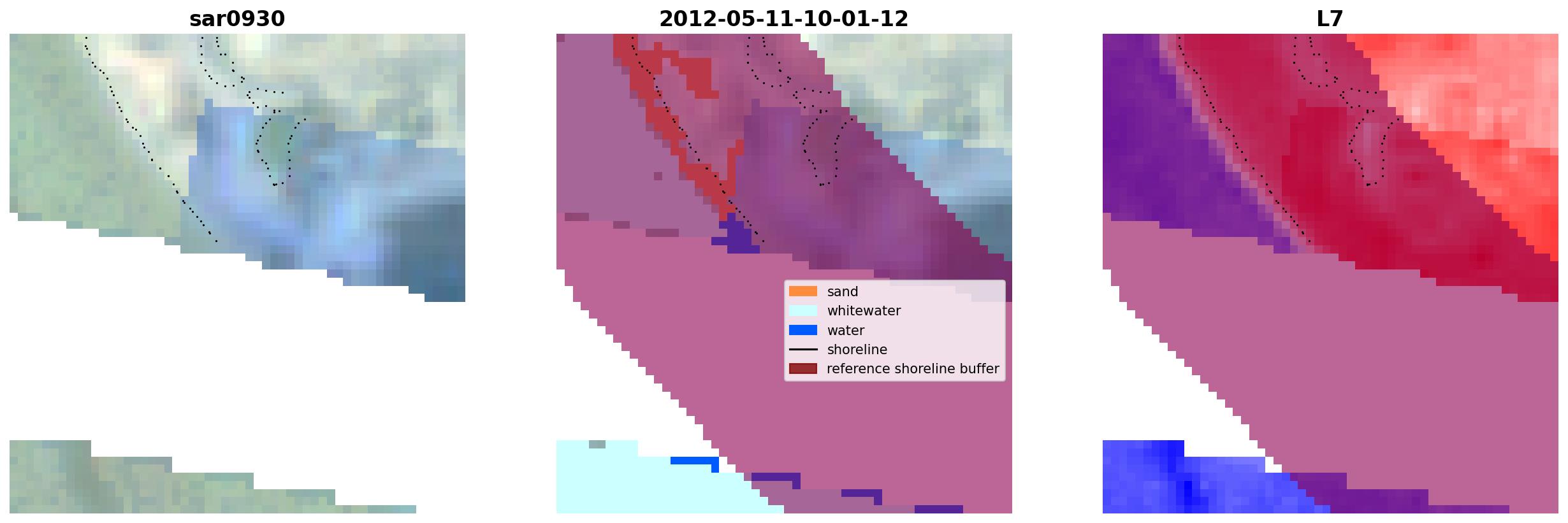 sar0930

2012-05-11-10-01-12

sand
whitewater
water
shoreline
reference shoreline buffer

L7